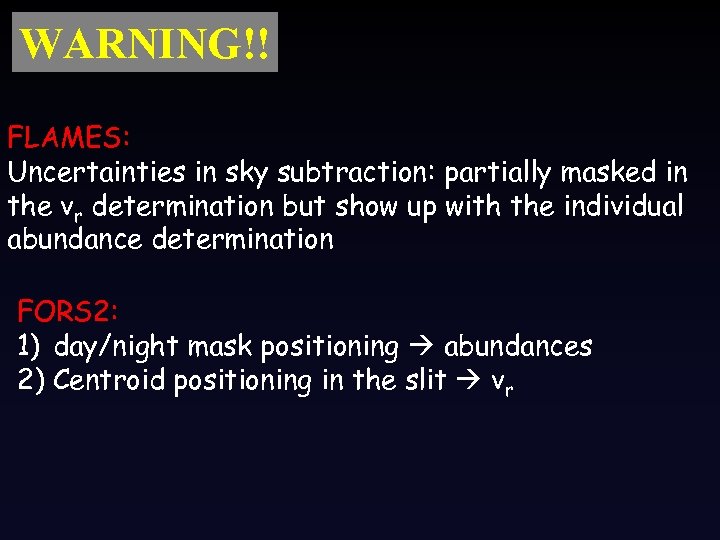 WARNING!!

FLAMES:
Uncertainties in sky subtraction: partially masked in the $v_r$ determination but show up with the individual abundance determination

FORS2:
1) day/night mask positioning → abundances
2) Centroid positioning in the slit → $v_r$